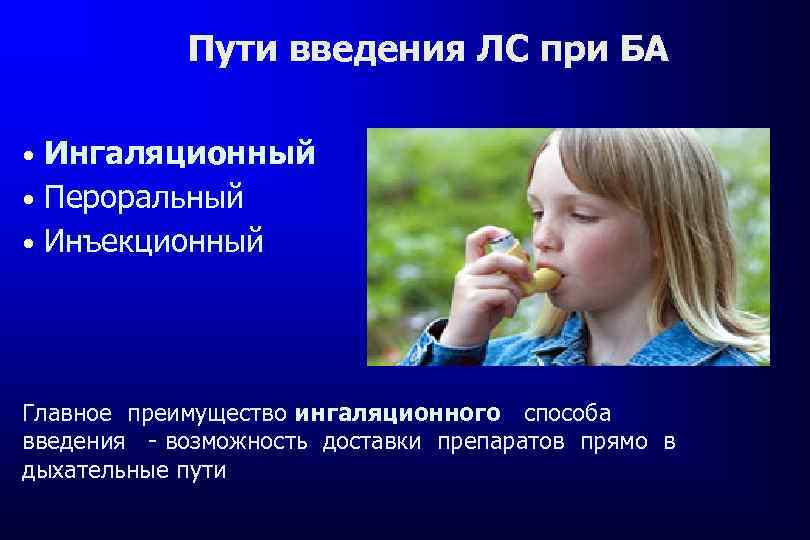 Пути введения ЛС при БА

• Ингаляционный
• Пероральный
• Инъекционный

Главное преимущество ингаляционного способа введения - возможность доставки препаратов прямо в дыхательные пути